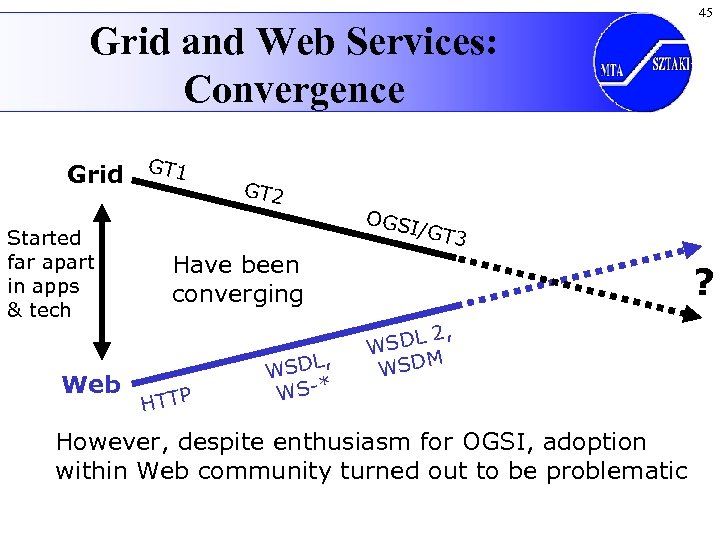 45

Grid and Web Services: Convergence

MTA SZTAKI

Grid

GT1

GT2

OGSI/GT3

Started far apart in apps & tech

Have been converging

?

Web

HTTP

WSDL, WS-*

WSDL 2, WSDM

However, despite enthusiasm for OGSI, adoption within Web community turned out to be problematic